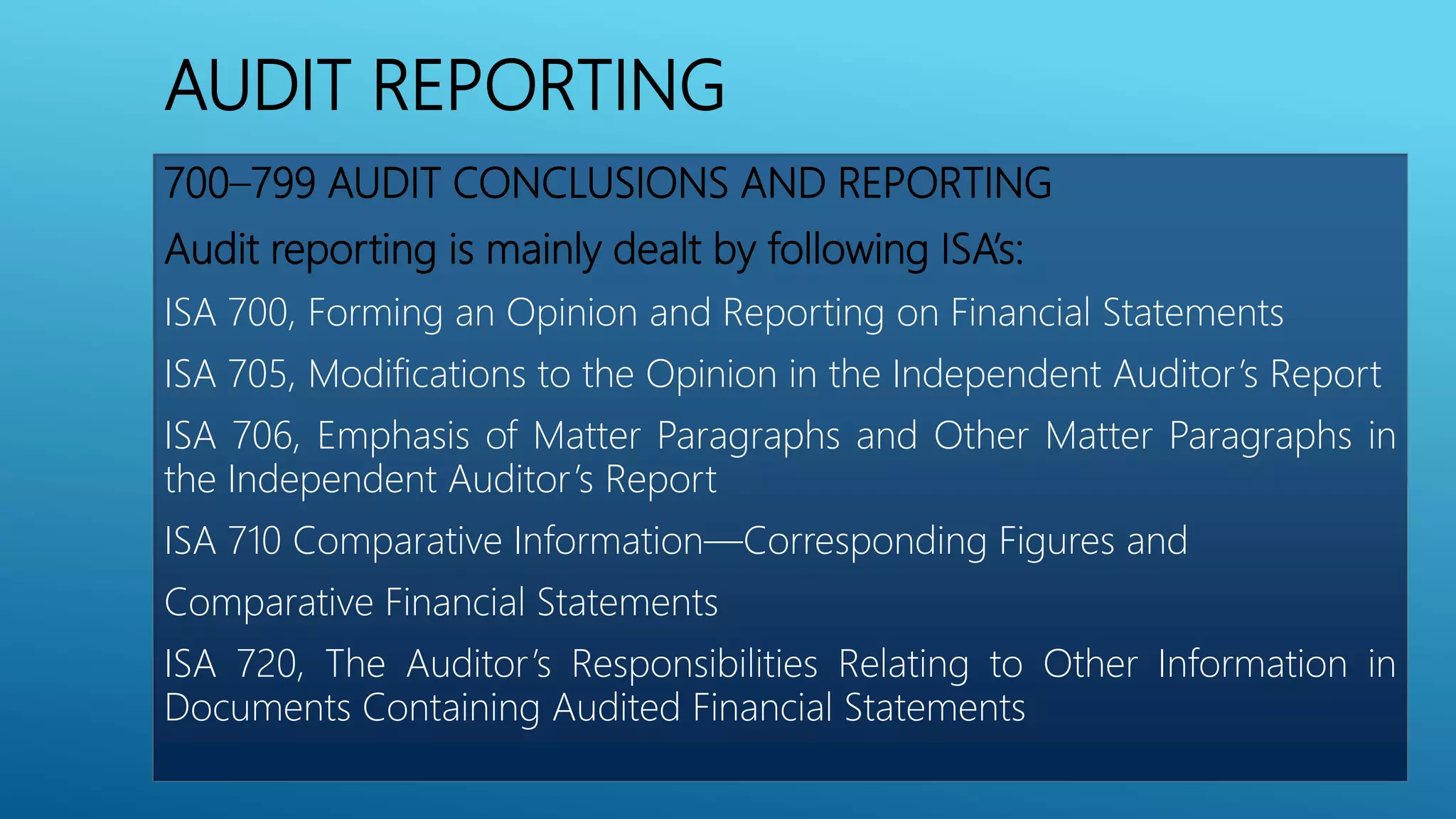 AUDIT REPORTING

700–799 AUDIT CONCLUSIONS AND REPORTING

Audit reporting is mainly dealt by following ISA's:

ISA 700, Forming an Opinion and Reporting on Financial Statements

ISA 705, Modifications to the Opinion in the Independent Auditor's Report

ISA 706, Emphasis of Matter Paragraphs and Other Matter Paragraphs in the Independent Auditor's Report

ISA 710 Comparative Information—Corresponding Figures and

Comparative Financial Statements

ISA 720, The Auditor's Responsibilities Relating to Other Information in Documents Containing Audited Financial Statements